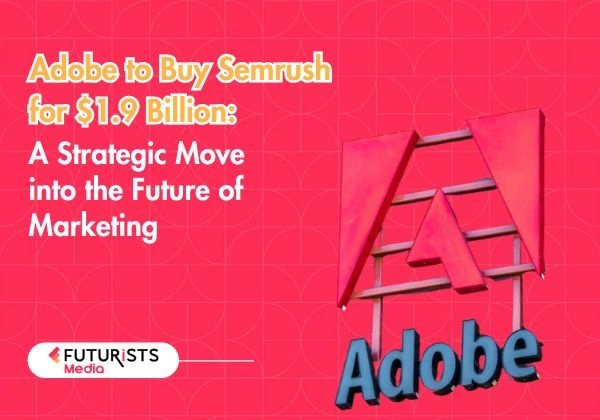 Adobe to Buy Semrush for $1.9 Billion:
A Strategic Move into the Future of Marketing

FUTURISTS Media

Adobe